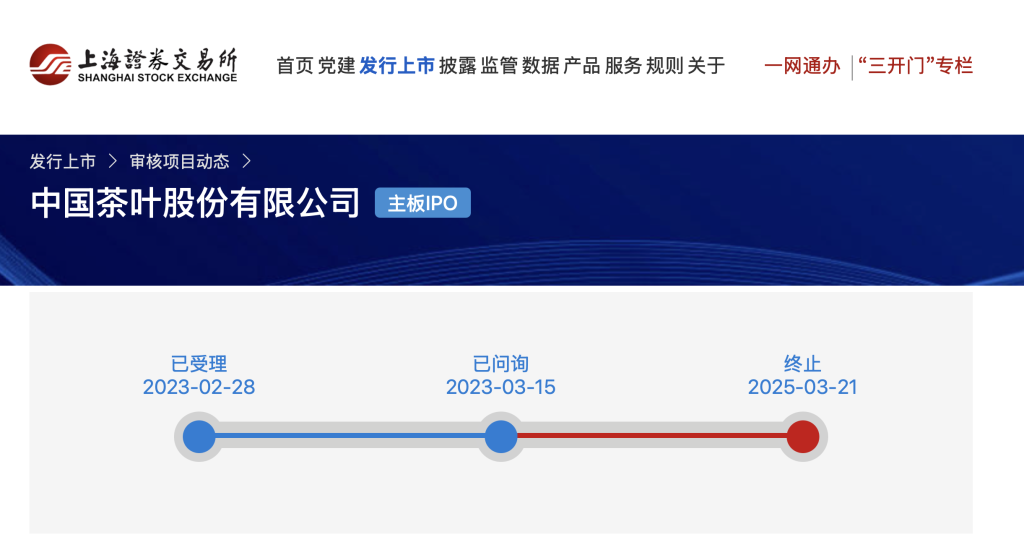 上海證券交易所
SHANGHAI STOCK EXCHANGE

首页 党建 发行上市 披露 监管 数据 产品 服务 规则 关于

一网通办 “三开门”专栏

发行上市 > 审核项目动态 >

中国茶叶股份有限公司 主板IPO

已受理
2023-02-28

已问询
2023-03-15

终止
2025-03-21